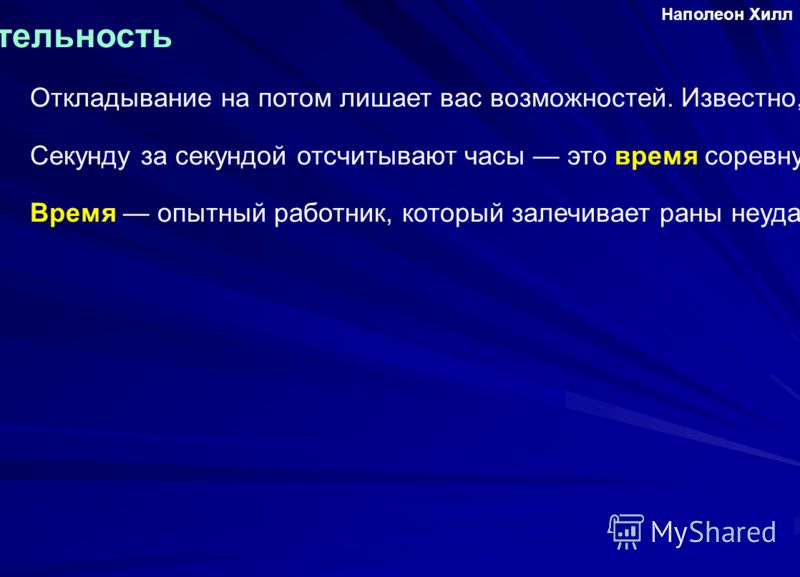 Наполеон Хилл

тельность

Откладывание на потом лишает вас возможностей. Известно,

Секунду за секундой отсчитывают часы — это время соревну

Время — опытный работник, который залечивает раны неуда

MyShared